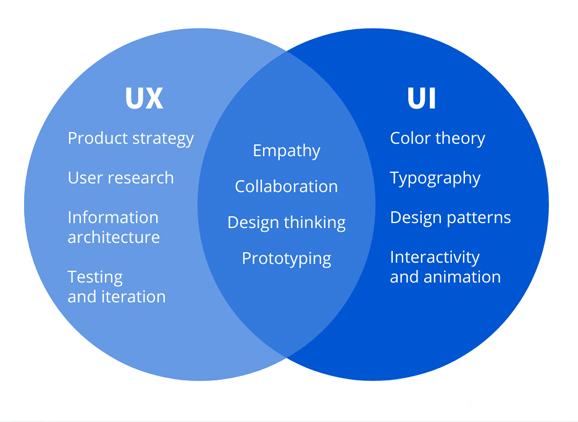 UX

Product strategy

User research

Information architecture

Testing and iteration

Empathy

Collaboration

Design thinking

Prototyping

UI

Color theory

Typography

Design patterns

Interactivity and animation